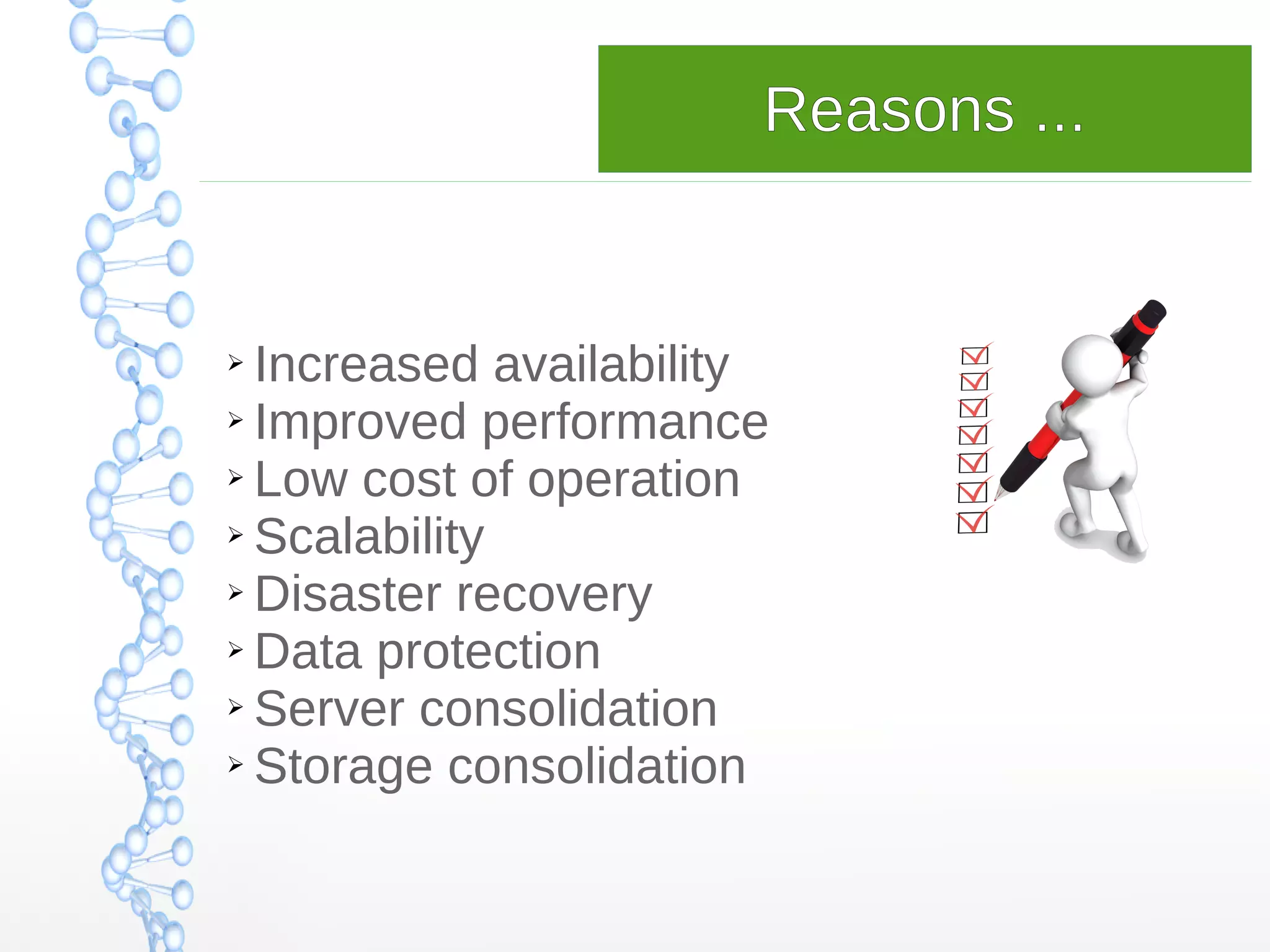 Reasons ...

➢ Increased availability
➢ Improved performance
➢ Low cost of operation
➢ Scalability
➢ Disaster recovery
➢ Data protection
➢ Server consolidation
➢ Storage consolidation